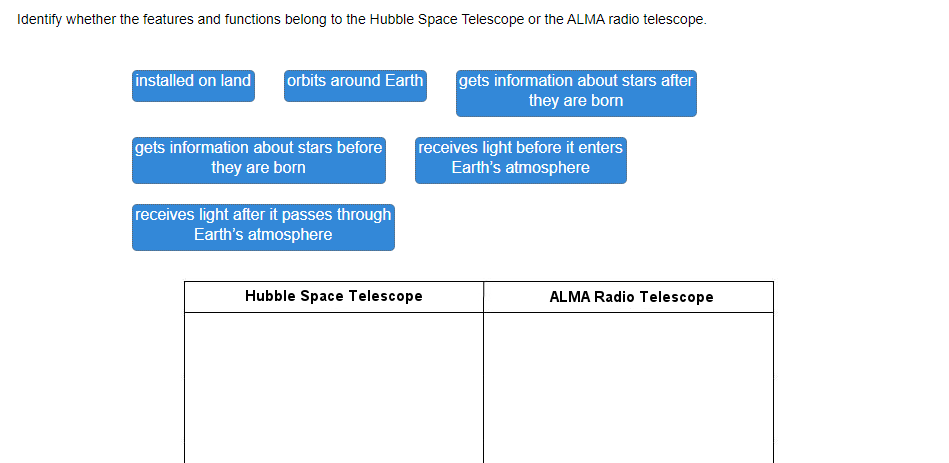 Identify whether the features and functions belong to the Hubble Space Telescope or the ALMA radio telescope.

installed on land

orbits around Earth

gets information about stars after they are born

gets information about stars before they are born

receives light before it enters Earth's atmosphere

receives light after it passes through Earth's atmosphere

| Hubble Space Telescope | ALMA Radio Telescope |
|---|---|
| | |